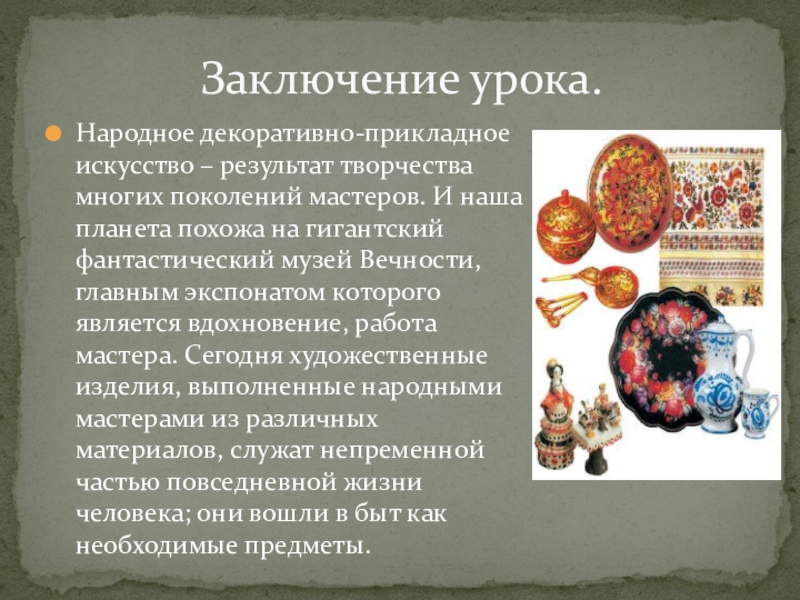 Заключение урока.

Народное декоративно-прикладное искусство – результат творчества многих поколений мастеров. И наша планета похожа на гигантский фантастический музей Вечности, главным экспонатом которого является вдохновение, работа мастера. Сегодня художественные изделия, выполненные народными мастерами из различных материалов, служат непременной частью повседневной жизни человека; они вошли в быт как необходимые предметы.